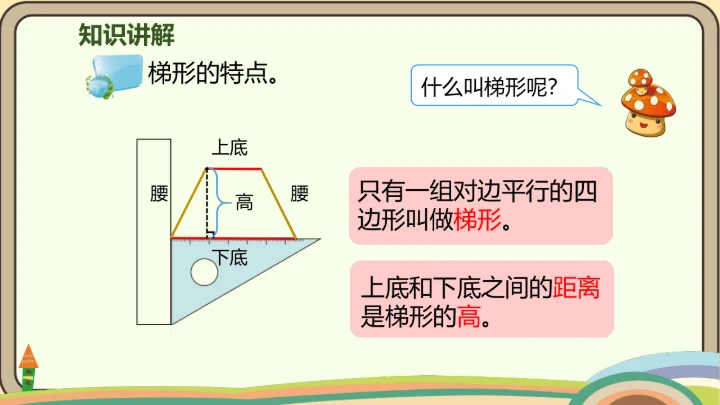 知识讲解

梯形的特点。

什么叫梯形呢?

上底

腰

高

腰

下底

只有一组对边平行的四边形叫做梯形。

上底和下底之间的距离是梯形的高。